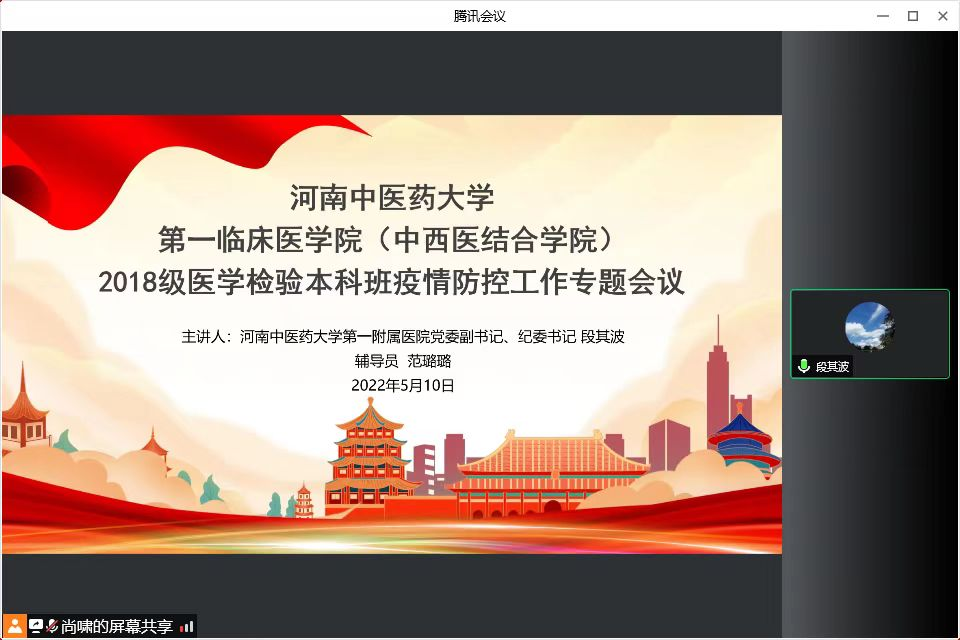 腾讯会议

河南中医药大学
第一临床医学院（中西医结合学院）
2018级医学检验本科班疫情防控工作专题会议

主讲人：河南中医药大学第一附属医院党委副书记、纪委书记 段其波
辅导员 范璐璐
2022年5月10日

段其波

尚啸的屏幕共享